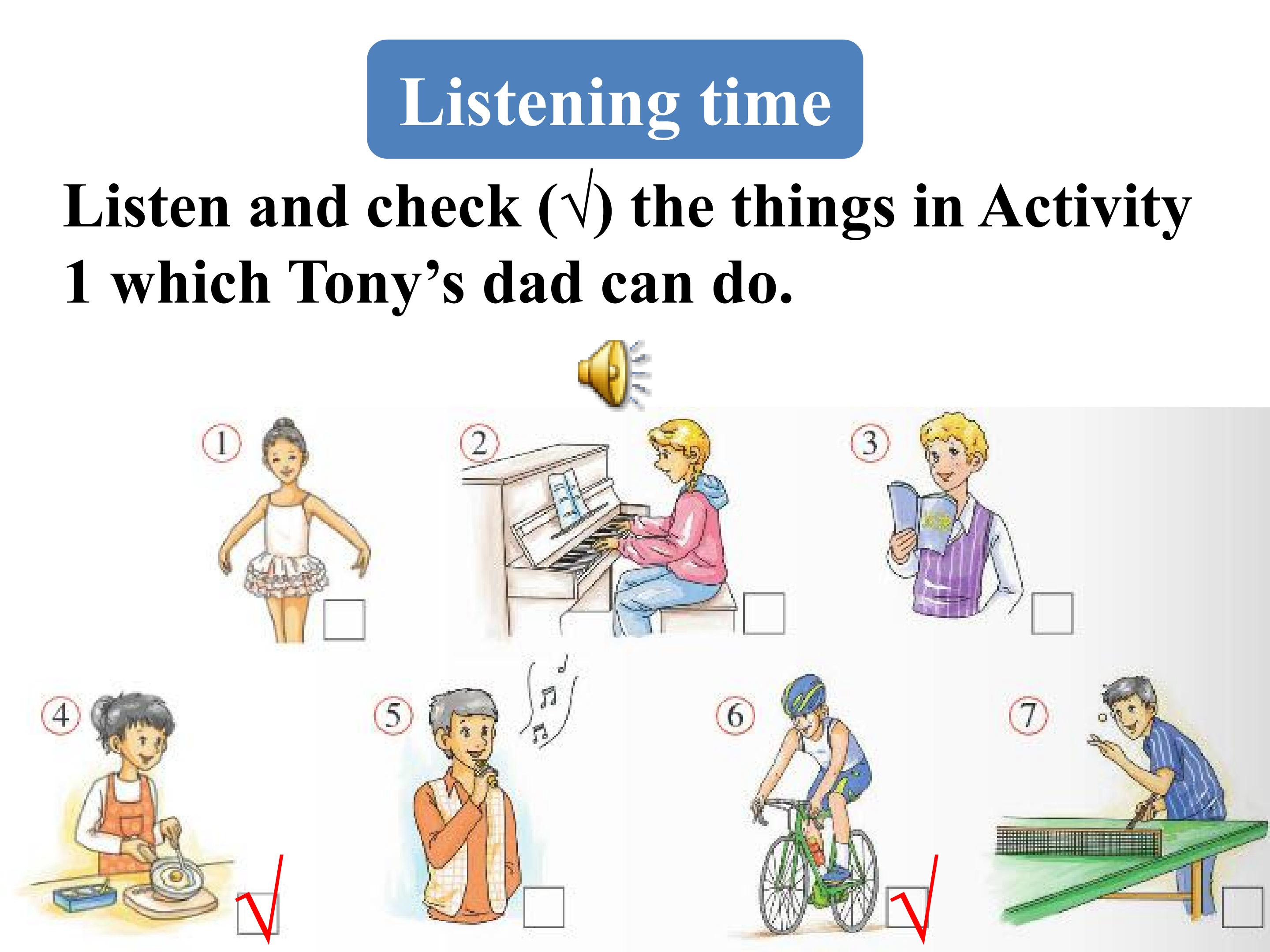 Listening time

Listen and check (√) the things in Activity 1 which Tony's dad can do.

①

②

③

④

√

⑤

⑥

√

⑦